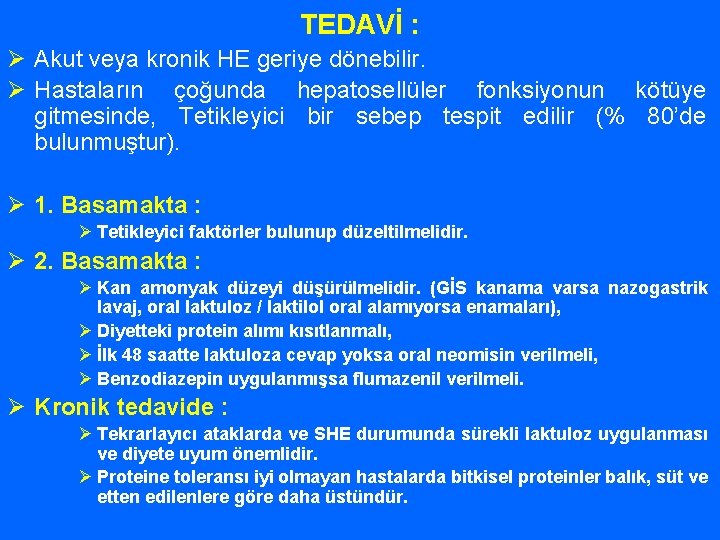 TEDAVİ :

➢ Akut veya kronik HE geriye dönebilir.

➢ Hastaların çoğunda hepatosellüler fonksiyonun kötüye gitmesinde, Tetikleyici bir sebep tespit edilir (% 80'de bulunmuştur).

➢ 1. Basamakta :

➢ Tetikleyici faktörler bulunup düzeltilmelidir.

➢ 2. Basamakta :

➢ Kan amonyak düzeyi düşürülmelidir. (GİS kanama varsa nazogastrik lavaj, oral laktuloz / laktilol oral alamıyorsa enamaları),

➢ Diyetteki protein alımı kısıtlanmalı,

➢ İlk 48 saatte laktuloza cevap yoksa oral neomisin verilmeli,

➢ Benzodiazepin uygulanmışsa flumazenil verilmeli.

➢ Kronik tedavide :

➢ Tekrarlayıcı ataklarda ve SHE durumunda sürekli laktuloz uygulanması ve diyete uyum önemlidir.

➢ Proteine toleransı iyi olmayan hastalarda bitkisel proteinler balık, süt ve etten edilenlere göre daha üstündür.